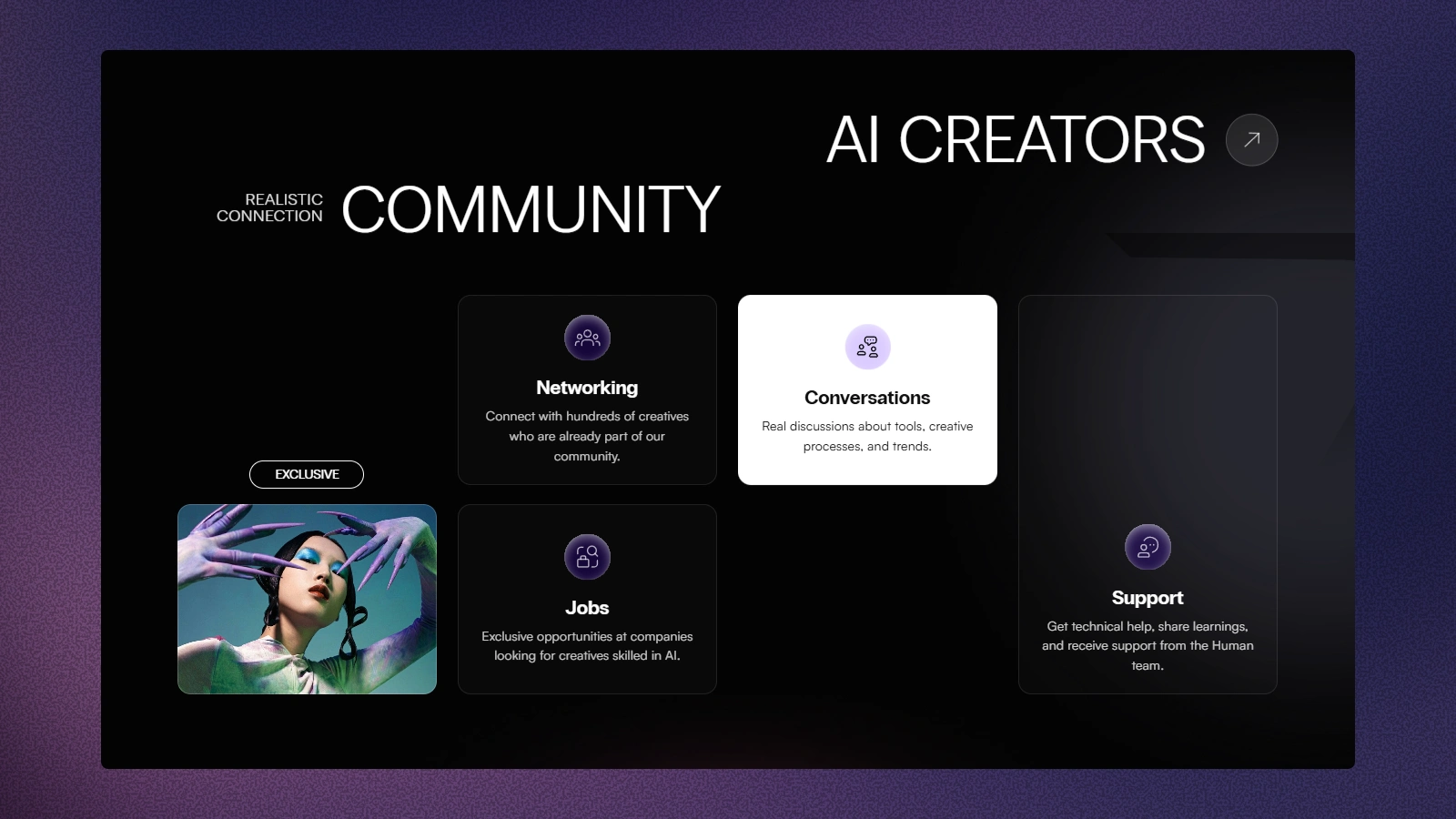 AI CREATORS

REALISTIC CONNECTION COMMUNITY

EXCLUSIVE

Networking
Connect with hundreds of creatives who are already part of our community.

Conversations
Real discussions about tools, creative processes, and trends.

Jobs
Exclusive opportunities at companies looking for creatives skilled in AI.

Support
Get technical help, share learnings, and receive support from the Human team.